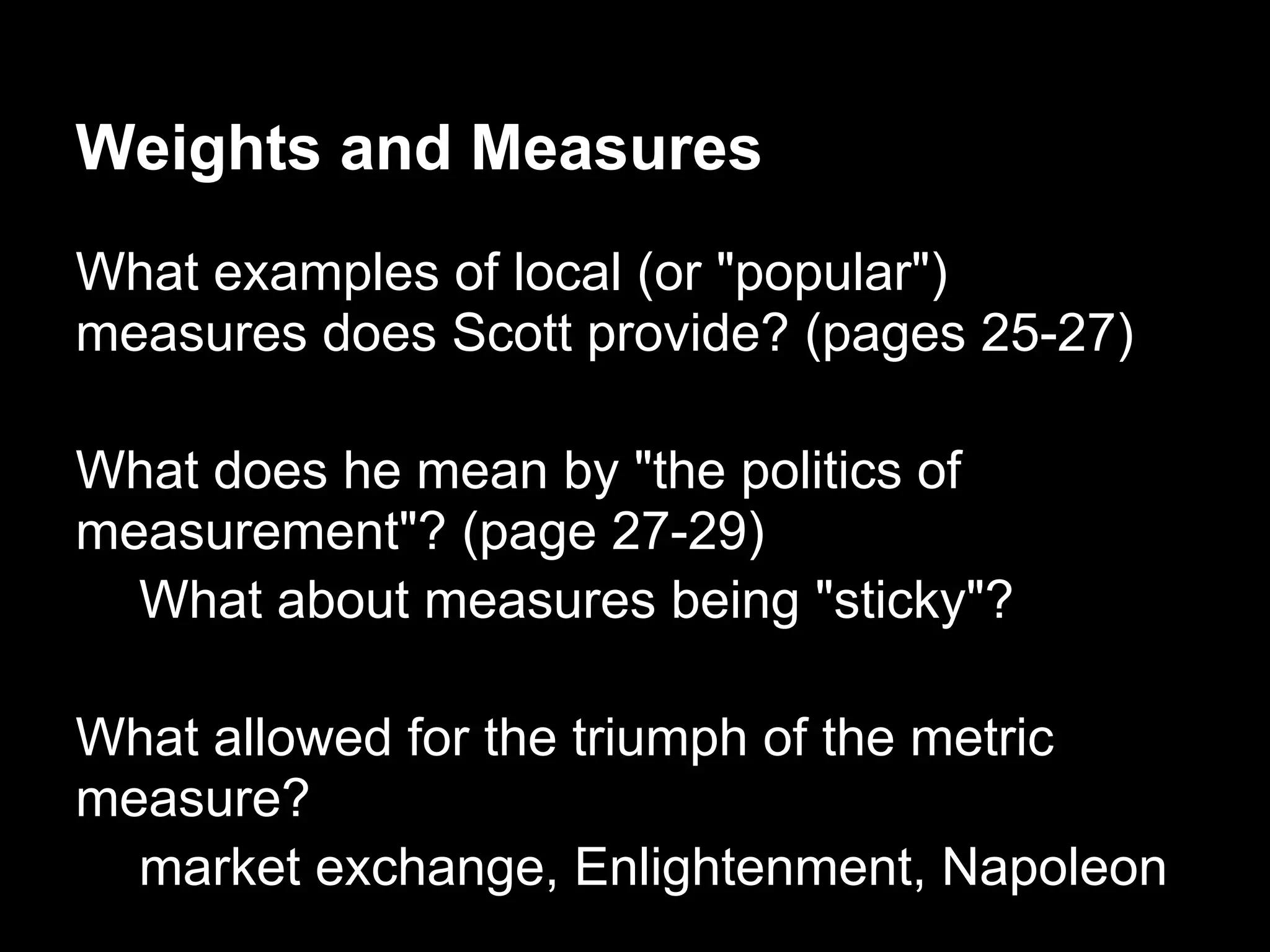 Weights and Measures

What examples of local (or "popular") measures does Scott provide? (pages 25-27)

What does he mean by "the politics of measurement"? (page 27-29)

What about measures being "sticky"?

What allowed for the triumph of the metric measure?

market exchange, Enlightenment, Napoleon